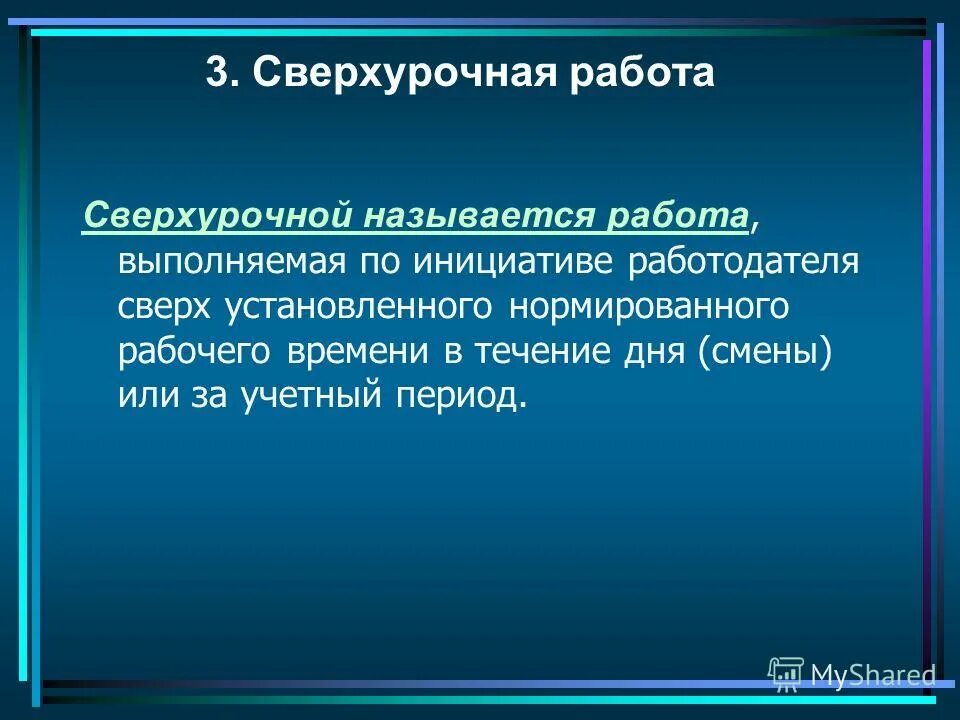 3. Сверхурочная работа

Сверхурочной называется работа, выполняемая по инициативе работодателя сверх установленного нормированного рабочего времени в течение дня (смены) или за учетный период.

MyShared